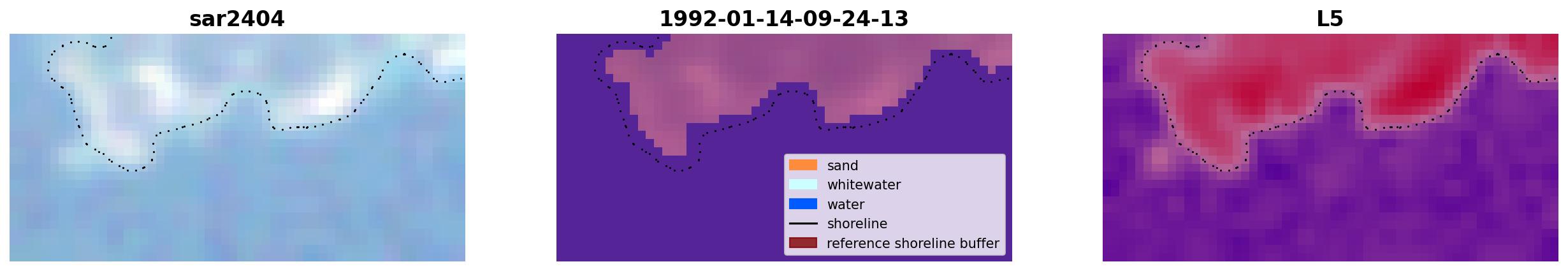 sar2404

1992-01-14-09-24-13

sand
whitewater
water
shoreline
reference shoreline buffer

L5